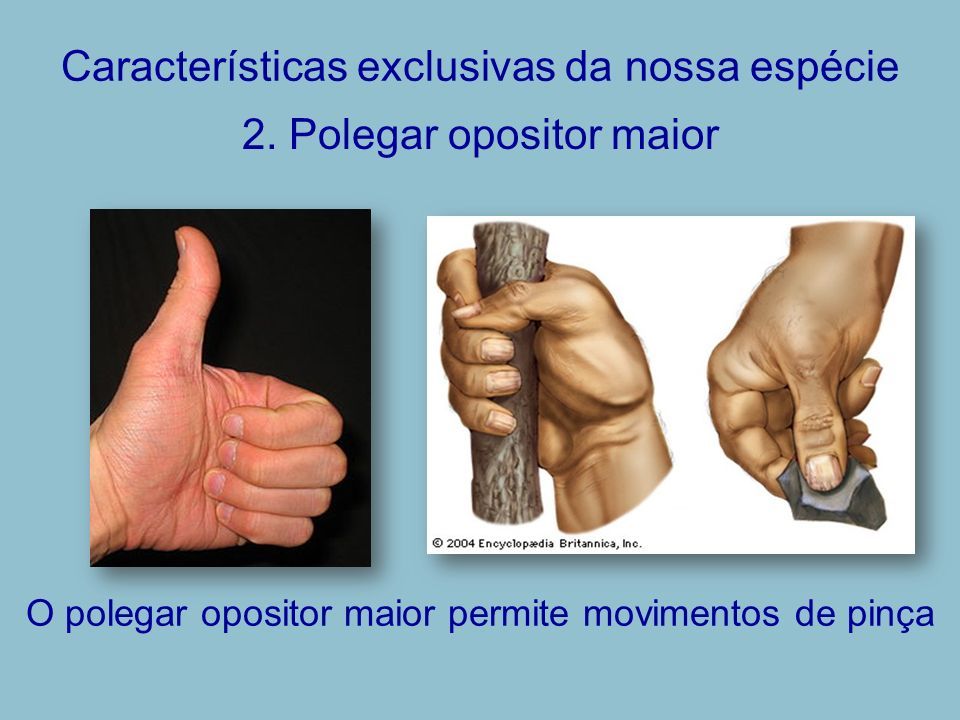 Características exclusivas da nossa espécie

2. Polegar opositor maior

© 2004 Encyclopædia Britannica, Inc.

O polegar opositor maior permite movimentos de pinça